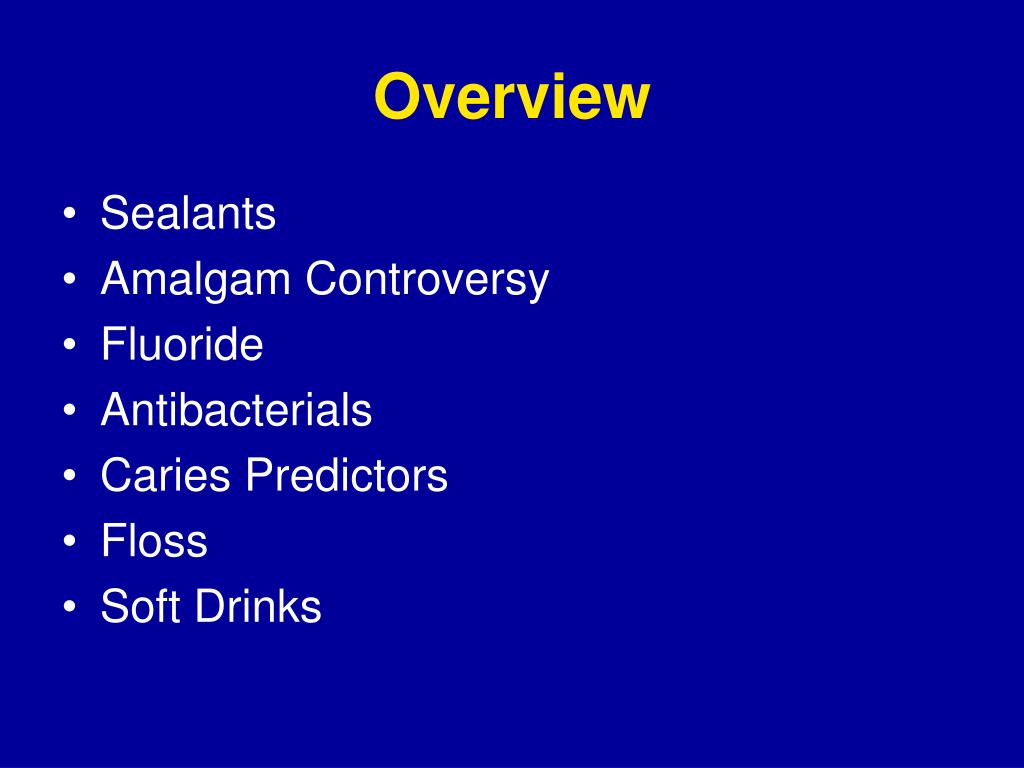 Overview

• Sealants
• Amalgam Controversy
• Fluoride
• Antibacterials
• Caries Predictors
• Floss
• Soft Drinks